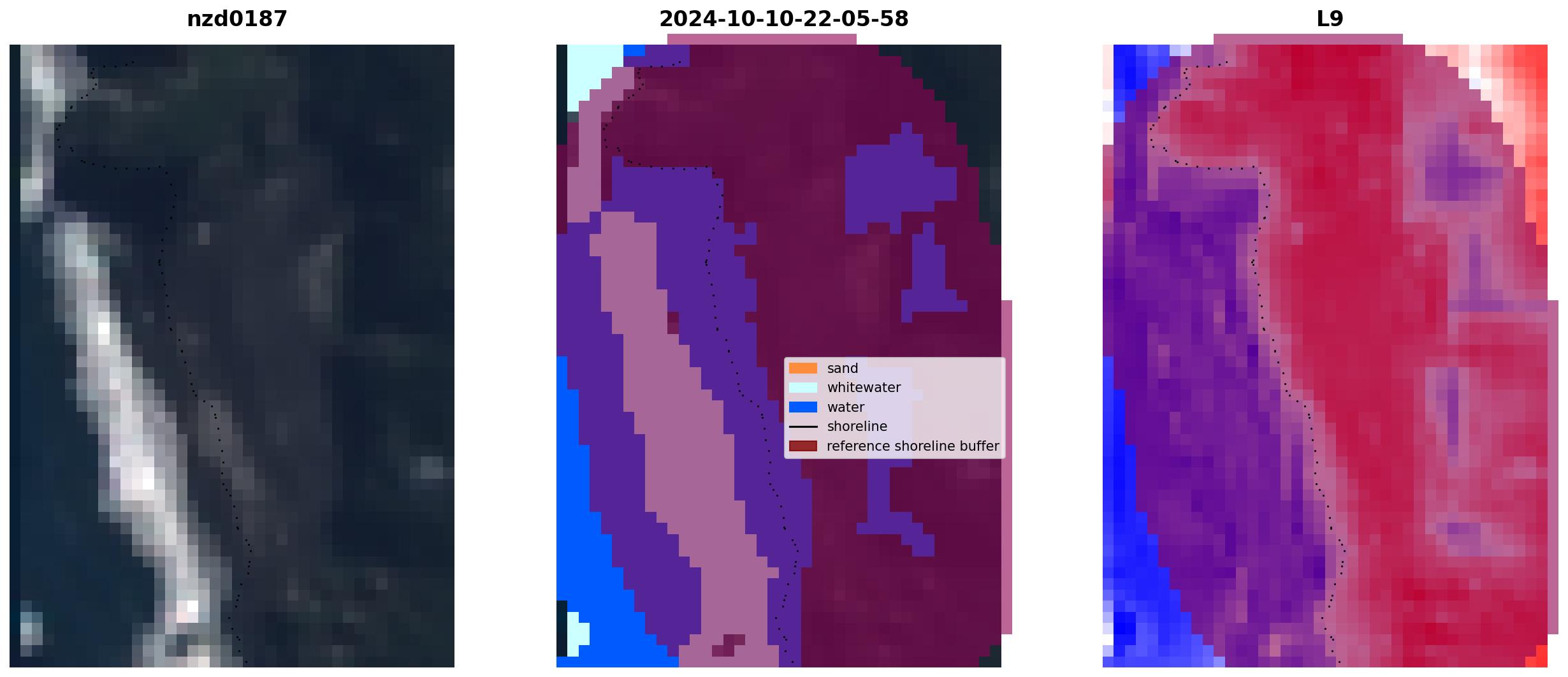 nzd0187

2024-10-10-22-05-58

sand
whitewater
water
shoreline
reference shoreline buffer

L9